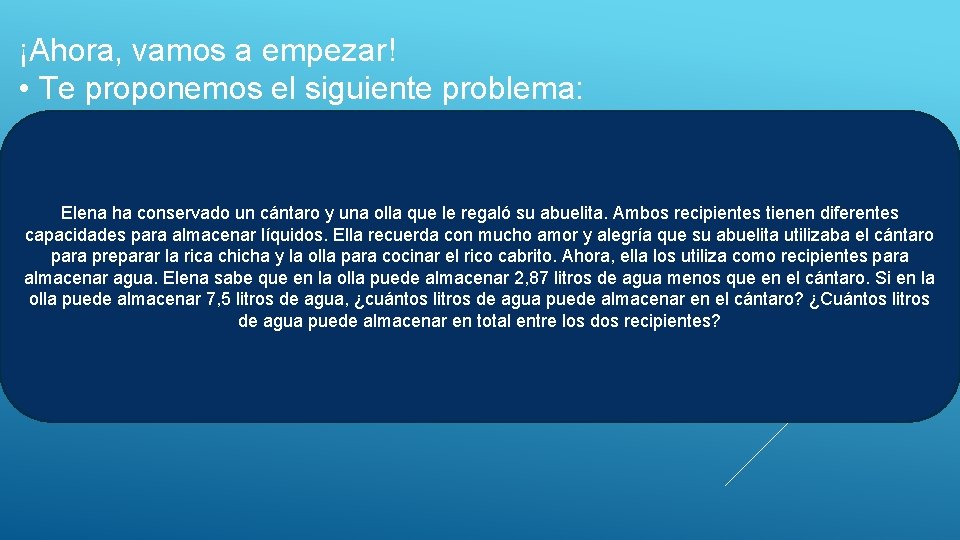 ¡Ahora, vamos a empezar!
• Te proponemos el siguiente problema:

Elena ha conservado un cántaro y una olla que le regaló su abuelita. Ambos recipientes tienen diferentes capacidades para almacenar líquidos. Ella recuerda con mucho amor y alegría que su abuelita utilizaba el cántaro para preparar la rica chicha y la olla para cocinar el rico cabrito. Ahora, ella los utiliza como recipientes para almacenar agua. Elena sabe que en la olla puede almacenar 2,87 litros de agua menos que en el cántaro. Si en la olla puede almacenar 7,5 litros de agua, ¿cuántos litros de agua puede almacenar en el cántaro? ¿Cuántos litros de agua puede almacenar en total entre los dos recipientes?